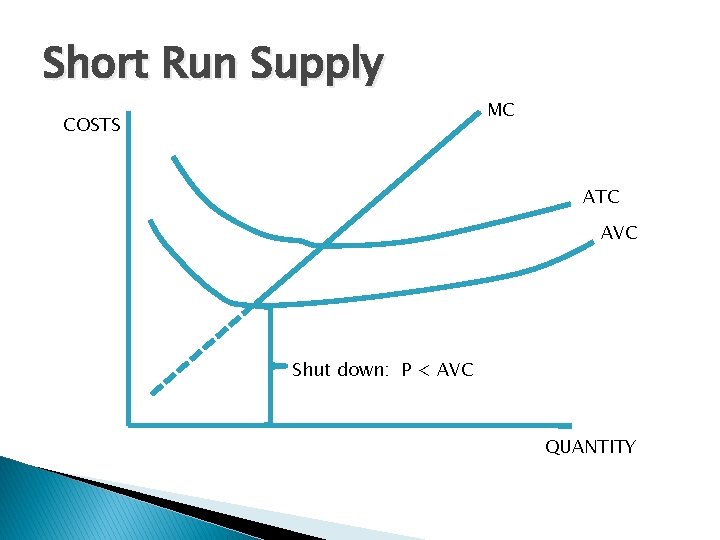 Short Run Supply

COSTS

MC

ATC

AVC

Shut down: P < AVC

QUANTITY